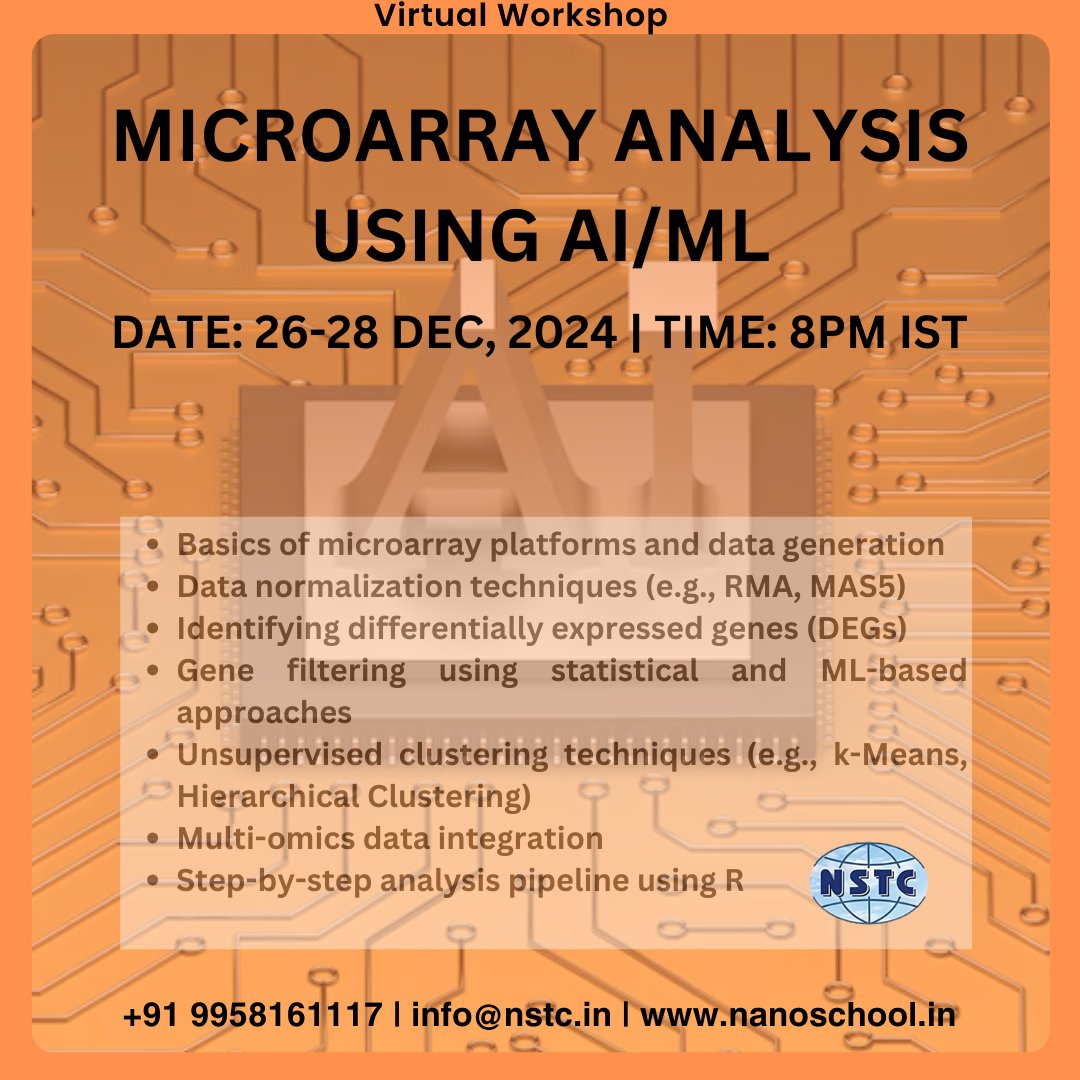 Virtual Workshop

MICROARRAY ANALYSIS USING AI/ML

DATE: 26-28 DEC, 2024 | TIME: 8PM IST

AI

- Basics of microarray platforms and data generation
- Data normalization techniques (e.g., RMA, MAS5)
- Identifying differentially expressed genes (DEGs)
- Gene filtering using statistical and ML-based approaches
- Unsupervised clustering techniques (e.g., k-Means, Hierarchical Clustering)
- Multi-omics data integration
- Step-by-step analysis pipeline using R

NSTC

+91 9958161117 | info@nstc.in | www.nanoschool.in